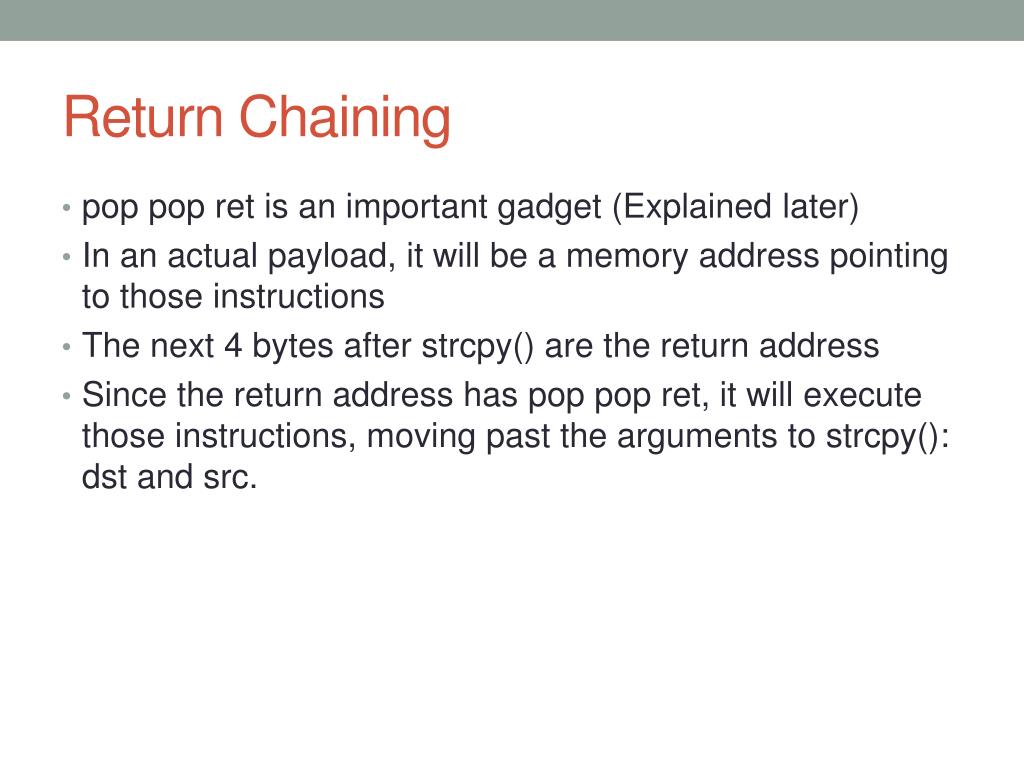 Return Chaining

• pop pop ret is an important gadget (Explained later)
• In an actual payload, it will be a memory address pointing to those instructions
• The next 4 bytes after strcpy() are the return address
• Since the return address has pop pop ret, it will execute those instructions, moving past the arguments to strcpy(): dst and src.